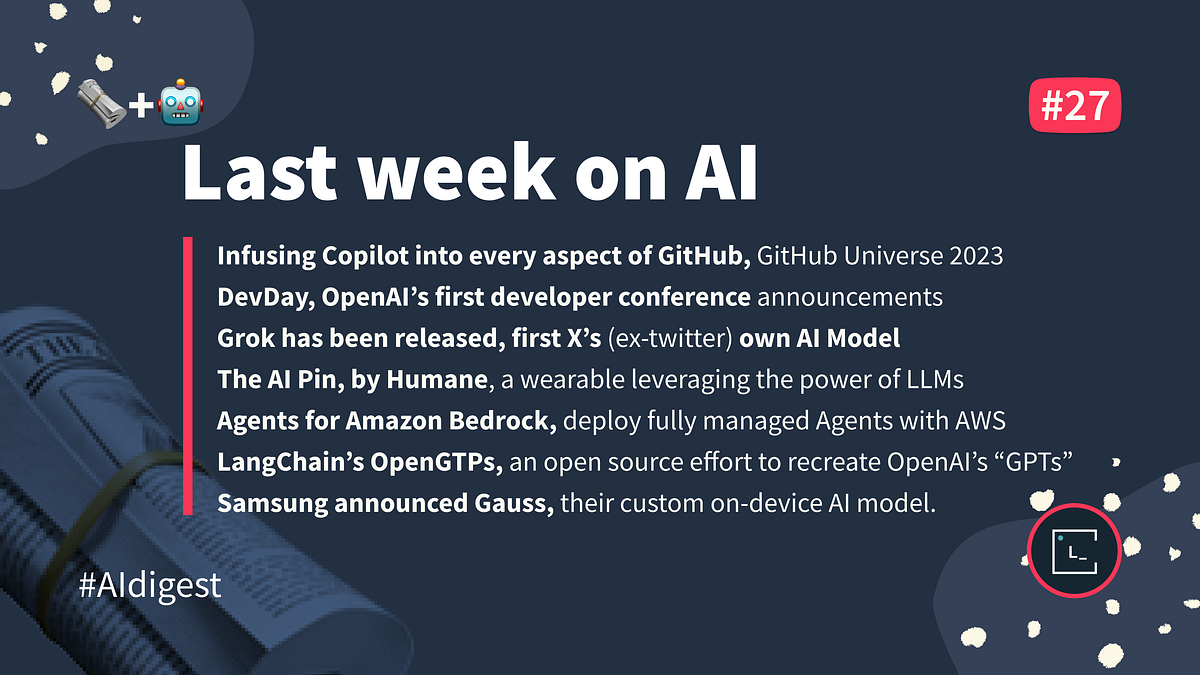 +

#27

Last week on AI

Infusing Copilot into every aspect of GitHub, GitHub Universe 2023
DevDay, OpenAI's first developer conference announcements
Grok has been released, first X's (ex-twitter) own AI Model
The AI Pin, by Humane, a wearable leveraging the power of LLMs
Agents for Amazon Bedrock, deploy fully managed Agents with AWS
LangChain's OpenGTPs, an open source effort to recreate OpenAI's "GPTs"
Samsung announced Gauss, their custom on-device AI model.

#AIdigest

L_